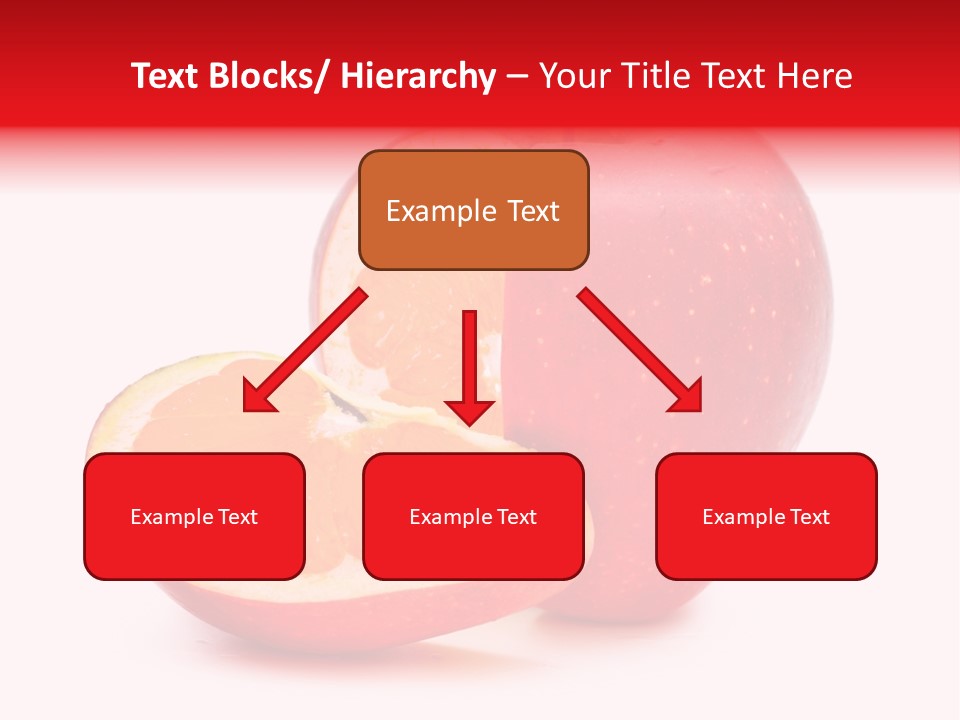 Text Blocks/ Hierarchy – Your Title Text Here

Example Text

Example Text

Example Text

Example Text